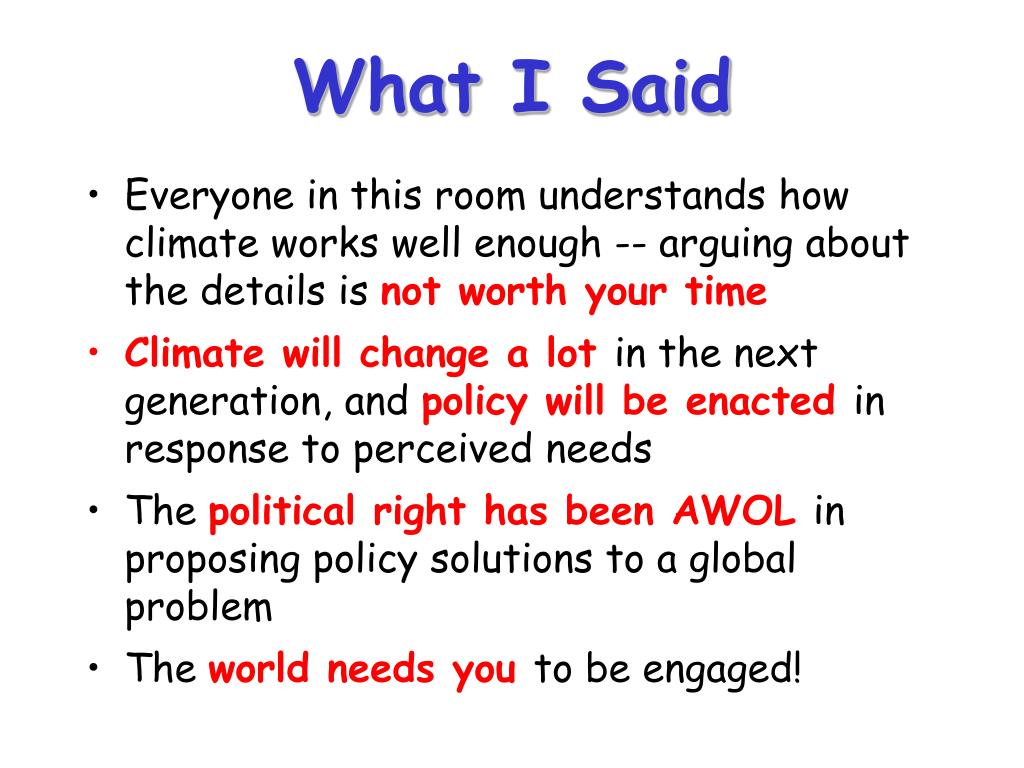 What I Said

• Everyone in this room understands how climate works well enough -- arguing about the details is not worth your time

• Climate will change a lot in the next generation, and policy will be enacted in response to perceived needs

• The political right has been AWOL in proposing policy solutions to a global problem

• The world needs you to be engaged!